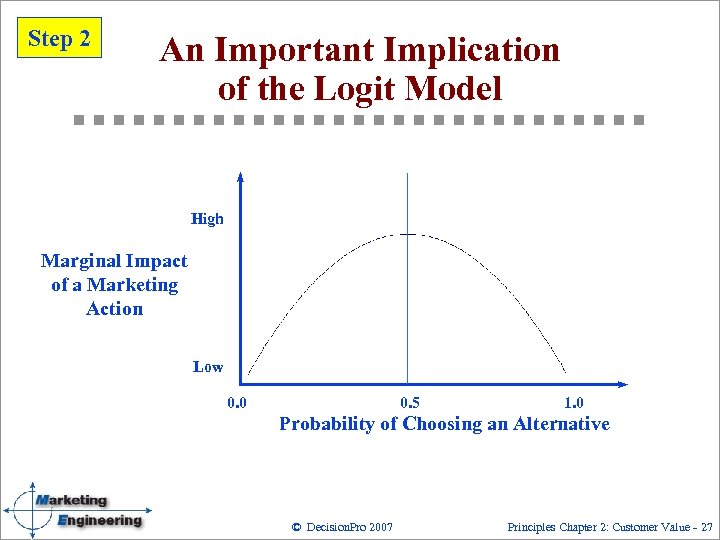 Step 2

An Important Implication of the Logit Model

High

Marginal Impact of a Marketing Action

Low

0.0

0.5

1.0

Probability of Choosing an Alternative

Marketing Engineering

© DecisionPro 2007

Principles Chapter 2: Customer Value - 27